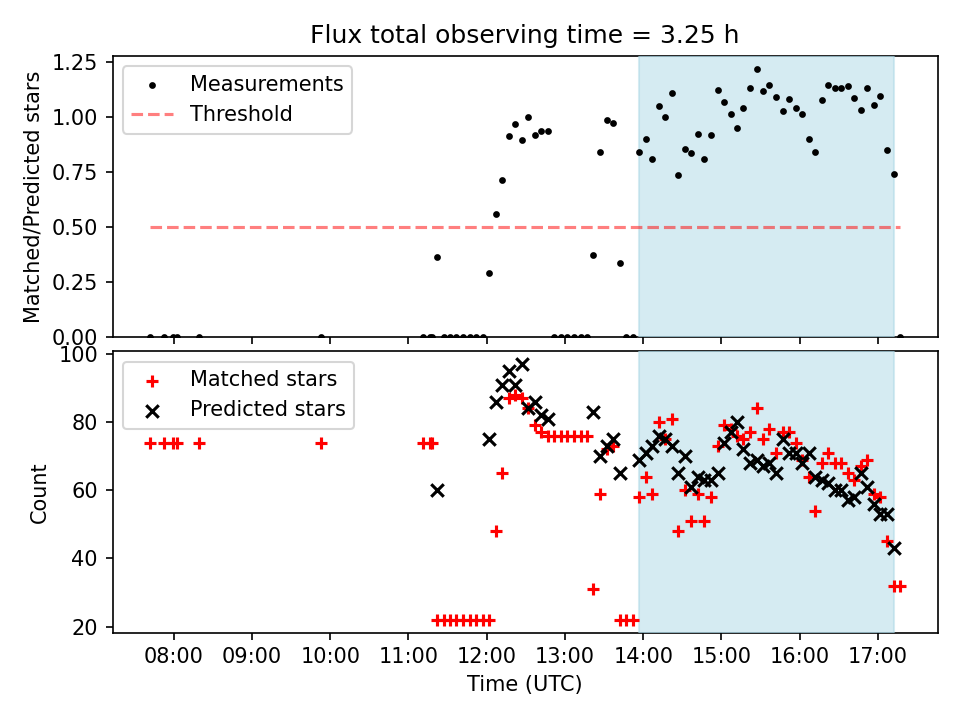 Flux total observing time = 3.25 h

Measurements
Threshold

Matched/Predicted stars

1.25
1.00
0.75
0.50
0.25
0.00

Matched stars
Predicted stars

Count

100
80
60
40
20

08:00 09:00 10:00 11:00 12:00 13:00 14:00 15:00 16:00 17:00

Time (UTC)